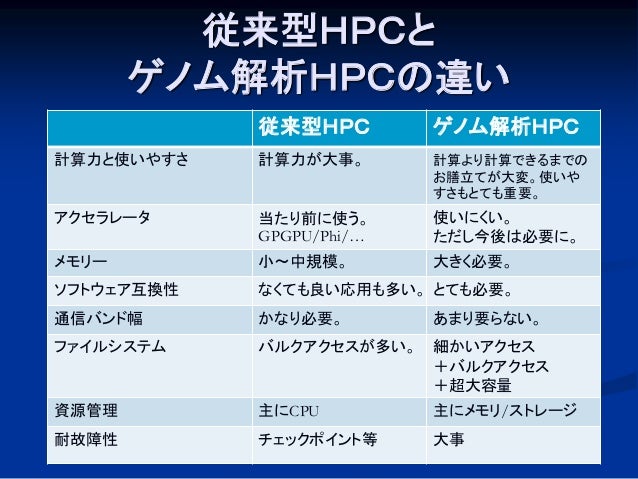 従来型HPCと
ゲノム解析HPCの違い

| | 従来型HPC | ゲノム解析HPC |
|---|---|---|
| 計算力と使いやすさ | 計算力が大事。 | 計算より計算できるまでのお膳立てが大変。使いやすさもとても重要。 |
| アクセラレータ | 当たり前に使う。 GPGPU/Phi/… | 使いにくい。 ただし今後は必要に。 |
| メモリー | 小～中規模。 | 大きく必要。 |
| ソフトウェア互換性 | なくても良い応用も多い。 | とても必要。 |
| 通信バンド幅 | かなり必要。 | あまり要らない。 |
| ファイルシステム | バルクアクセスが多い。 | 細かいアクセス ＋バルクアクセス ＋超大容量 |
| 資源管理 | 主にCPU | 主にメモリ/ストレージ |
| 耐故障性 | チェックポイント等 | 大事 |